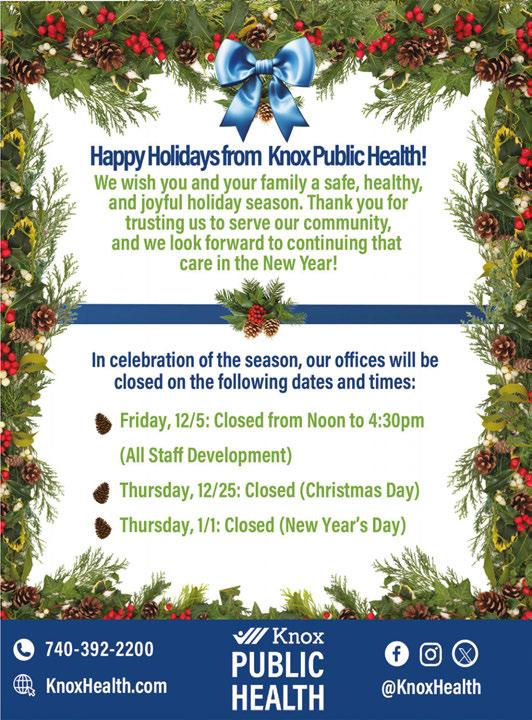 Happy Holidays from Knox Public Health!

We wish you and your family a safe, healthy, and joyful holiday season. Thank you for trusting us to serve our community, and we look forward to continuing that care in the New Year!

In celebration of the season, our offices will be closed on the following dates and times:

Friday, 12/5: Closed from Noon to 4:30pm (All Staff Development)

Thursday, 12/25: Closed (Christmas Day)

Thursday, 1/1: Closed (New Year's Day)

740-392-2200

KnoxHealth.com

Knox PUBLIC HEALTH

@KnoxHealth